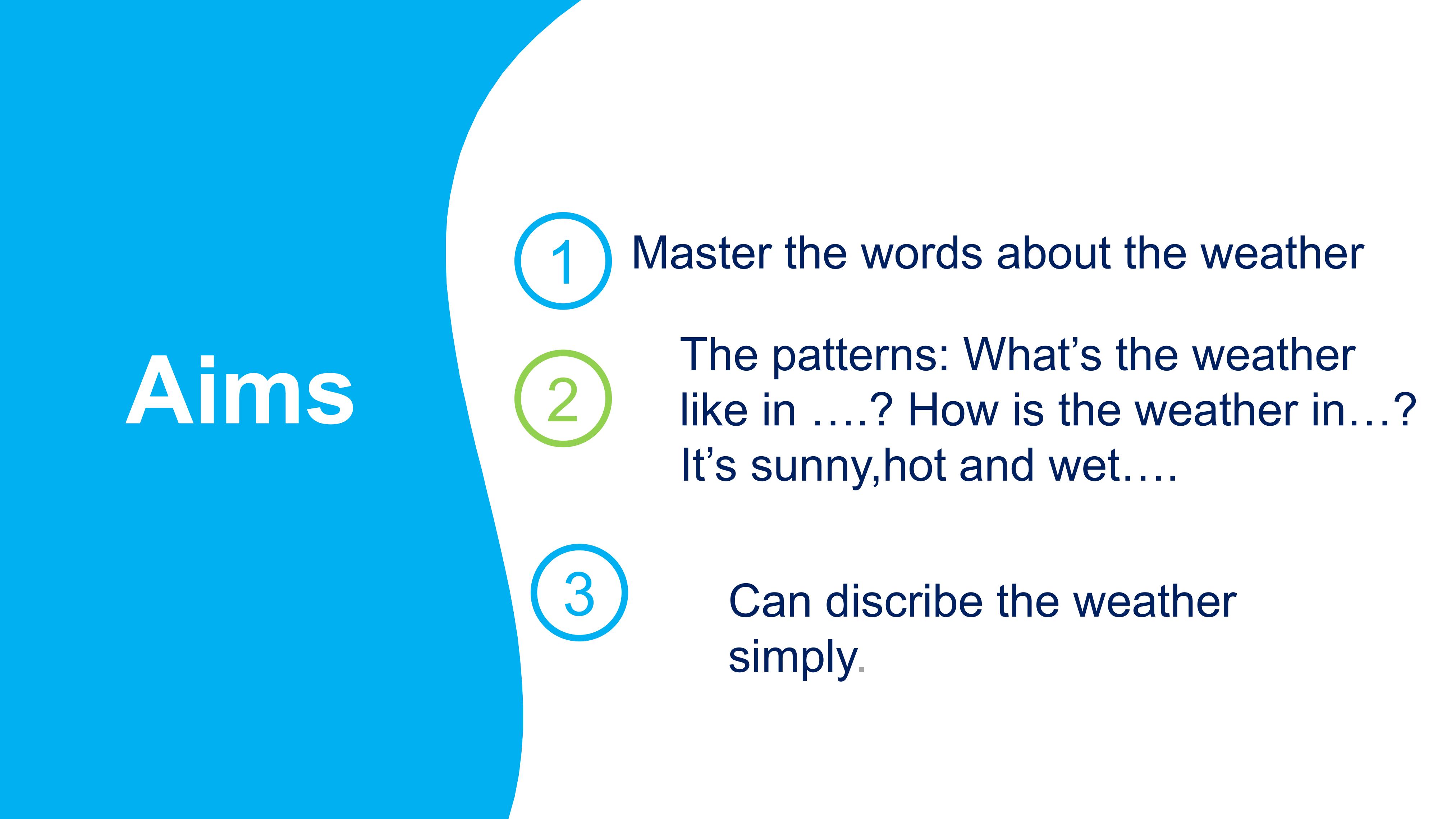 Aims

1 Master the words about the weather

2 The patterns: What’s the weather like in ….? How is the weather in…? It’s sunny,hot and wet….

3 Can discribe the weather simply.